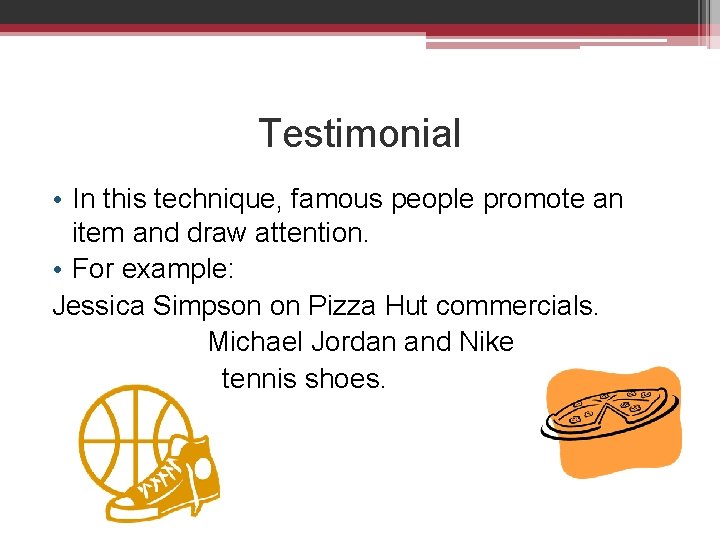 Testimonial

• In this technique, famous people promote an item and draw attention.
• For example:
Jessica Simpson on Pizza Hut commercials.
Michael Jordan and Nike tennis shoes.